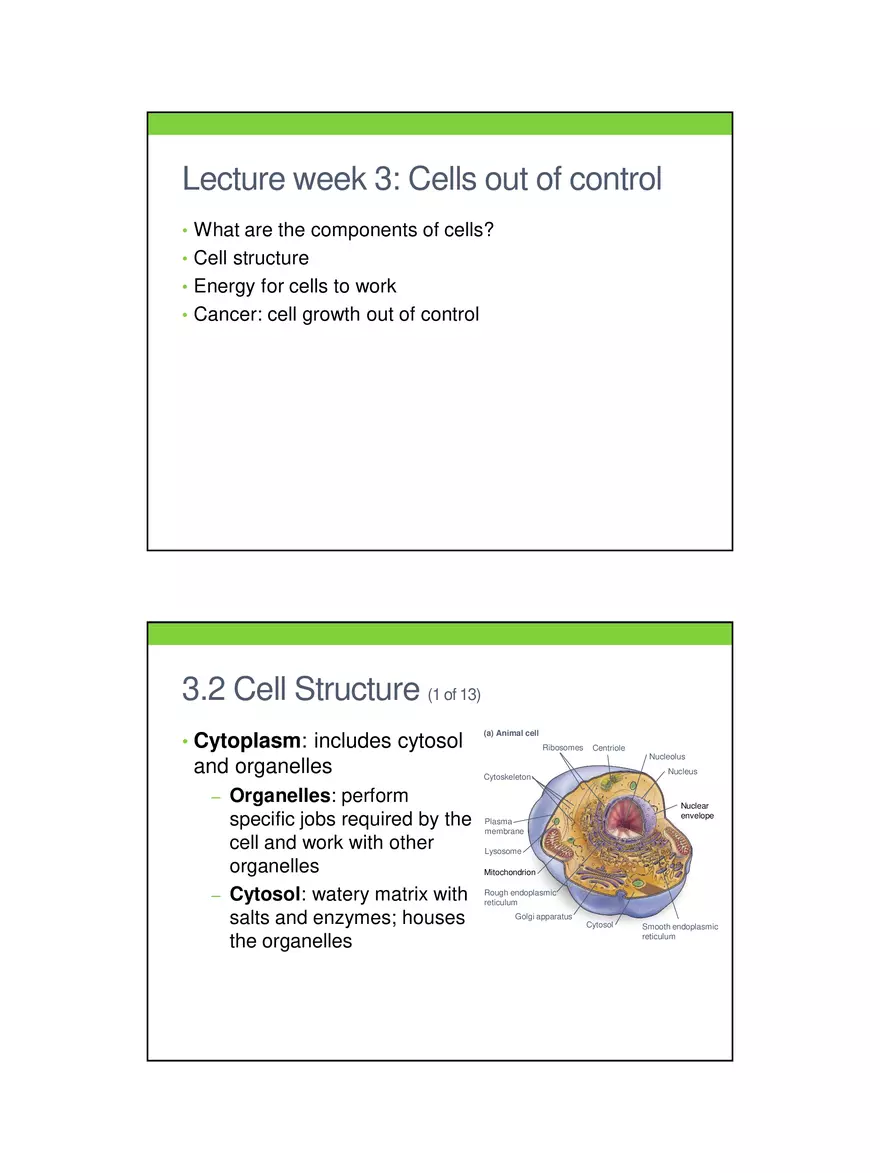 Lecture week 3: Cells out of control

• What are the components of cells?
• Cell structure
• Energy for cells to work
• Cancer: cell growth out of control

3.2 Cell Structure (1 of 13)

• **Cytoplasm**: includes cytosol and organelles
– **Organelles**: perform specific jobs required by the cell and work with other organelles
– **Cytosol**: watery matrix with salts and enzymes; houses the organelles

(a) Animal cell
Ribosomes
Centriole
Nucleolus
Nucleus
Cytoskeleton
Nuclear envelope
Plasma membrane
Lysosome
Mitochondrion
Rough endoplasmic reticulum
Golgi apparatus
Cytosol
Smooth endoplasmic reticulum